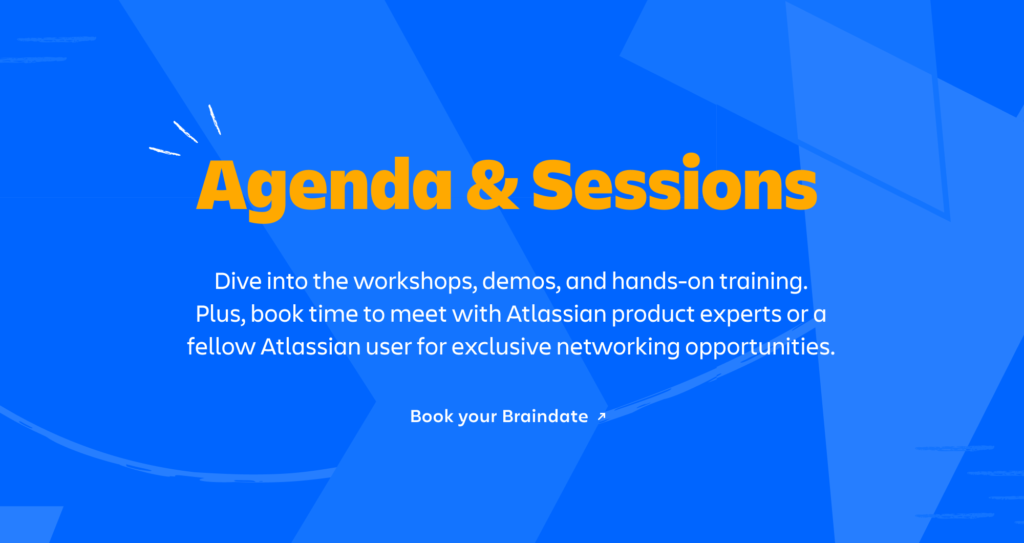 Agenda & Sessions

Dive into the workshops, demos, and hands-on training. Plus, book time to meet with Atlassian product experts or a fellow Atlassian user for exclusive networking opportunities.

Book your Braindate ↗